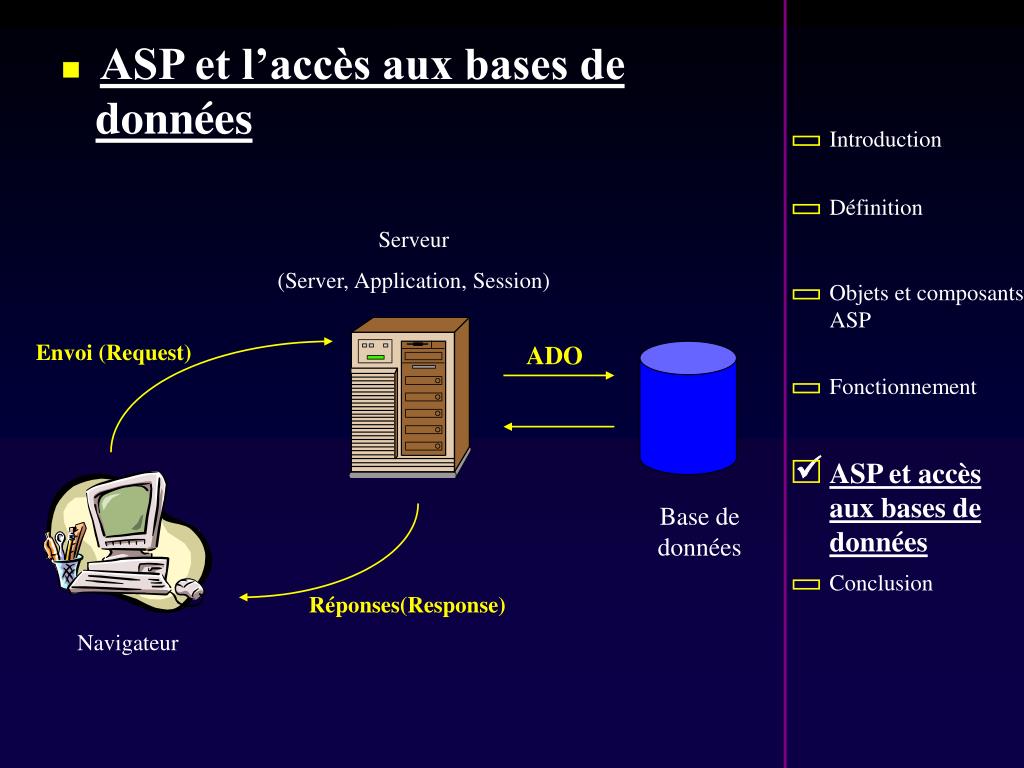 ASP et l’accès aux bases de données

Serveur

(Server, Application, Session)

Envoi (Request)

ADO

Base de données

Réponses(Response)

Navigateur

Introduction

Définition

Objets et composants ASP

Fonctionnement

ASP et accès aux bases de données

Conclusion